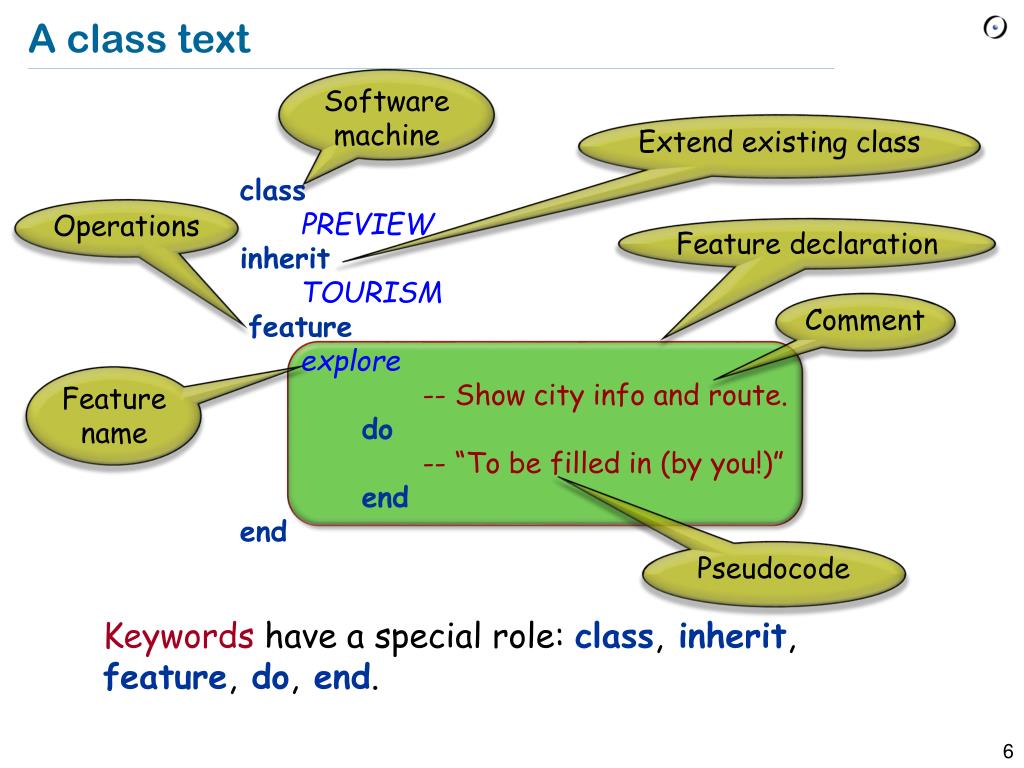 A class text

Software machine

Extend existing class

Operations

Feature declaration

Comment

Feature name

Pseudocode

class
PREVIEW
inherit
TOURISM
feature
explore
-- Show city info and route.
do
-- “To be filled in (by you!)”
end
end

Keywords have a special role: class, inherit, feature, do, end.

6